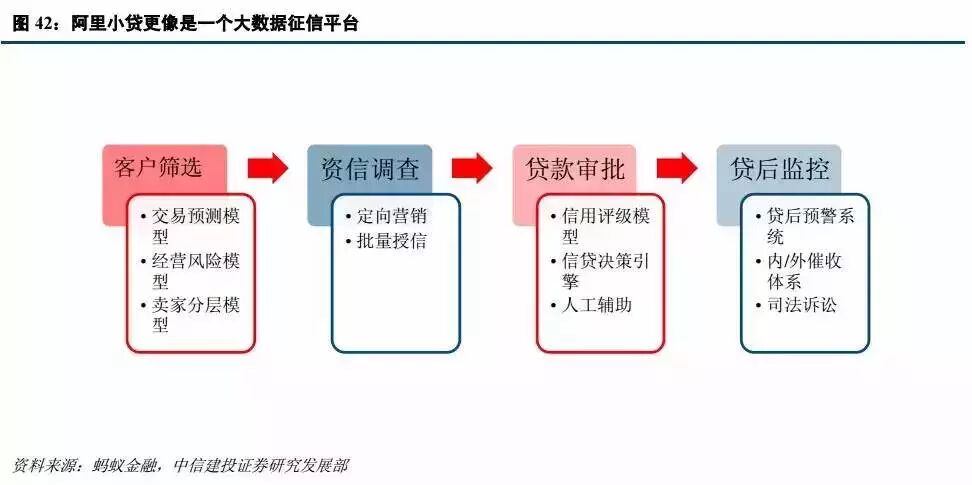 图 42：阿里小贷更像是一个大数据征信平台

客户筛选
• 交易预测模型
• 经营风险模型
• 卖家分层模型

资信调查
• 定向营销
• 批量授信

贷款审批
• 信用评级模型
• 信贷决策引擎
• 人工辅助

贷后监控
• 贷后预警系统
• 内/外催收体系
• 司法诉讼

资料来源：蚂蚁金融，中信建投证券研究发展部